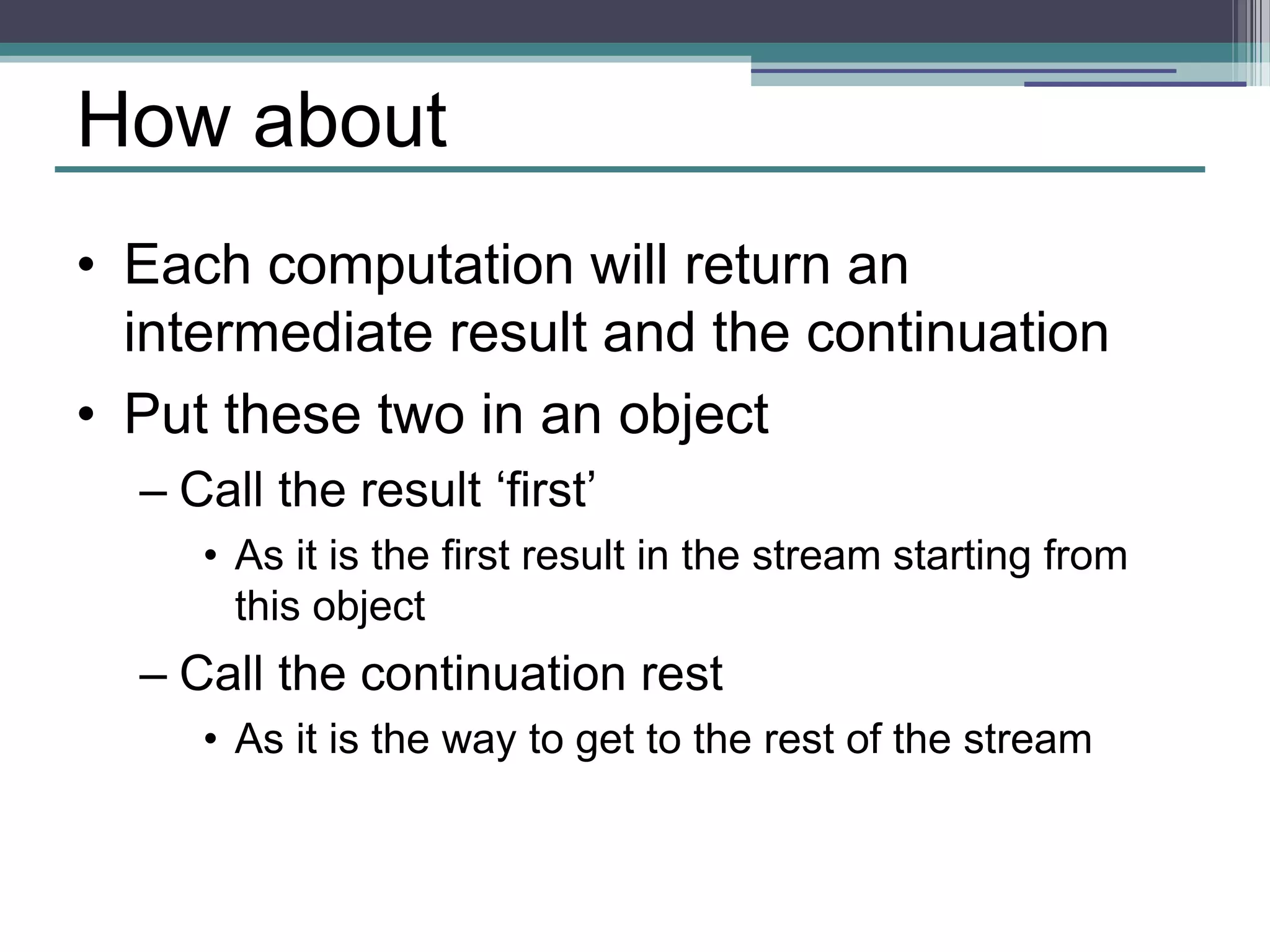 How about

• Each computation will return an intermediate result and the continuation
• Put these two in an object
– Call the result ‘first’
• As it is the first result in the stream starting from this object
– Call the continuation rest
• As it is the way to get to the rest of the stream